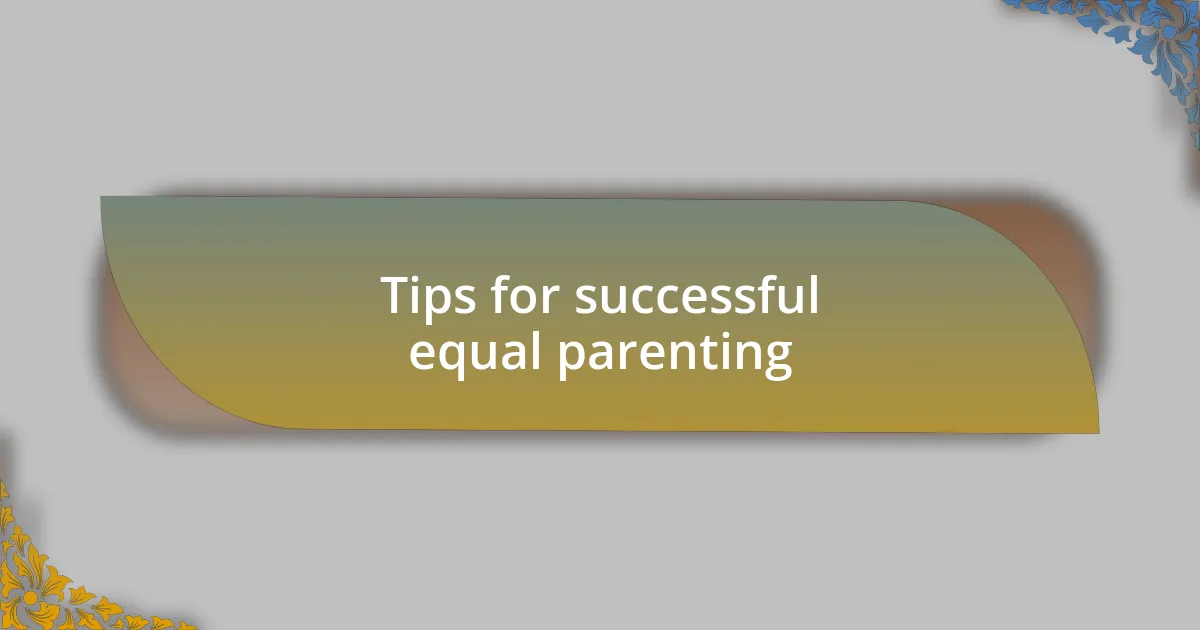 Tips for successful equal parenting